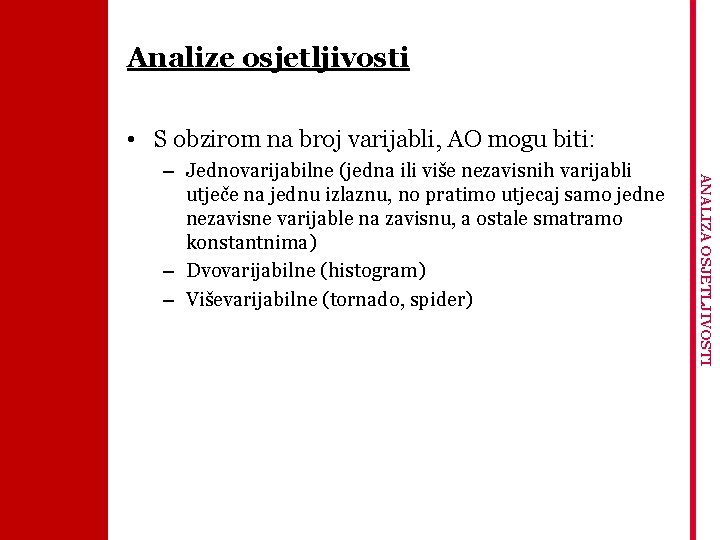 Analize osjetljivosti

• S obzirom na broj varijabli, AO mogu biti:
– Jednovarijabilne (jedna ili više nezavisnih varijabli utječe na jednu izlaznu, no pratimo utjecaj samo jedne nezavisne varijable na zavisnu, a ostale smatramo konstantnima)
– Dvovarijabilne (histogram)
– Viševarijabilne (tornado, spider)

ANALIZA OSJETLJIVOSTI